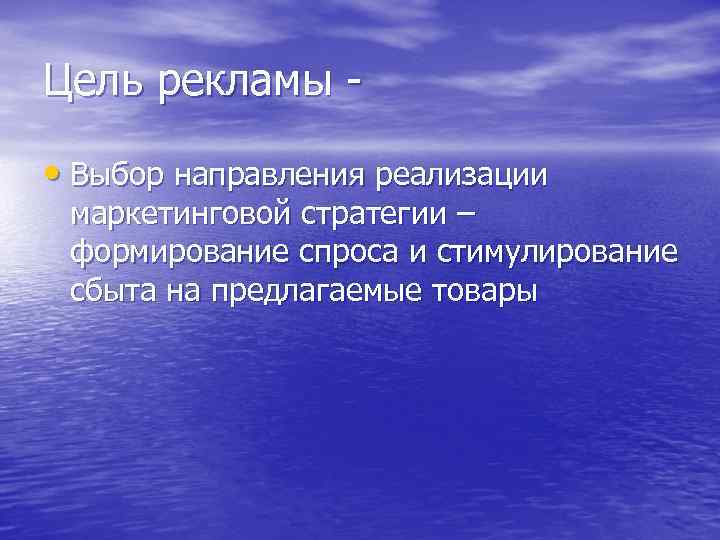 Цель рекламы -

• Выбор направления реализации маркетинговой стратегии – формирование спроса и стимулирование сбыта на предлагаемые товары